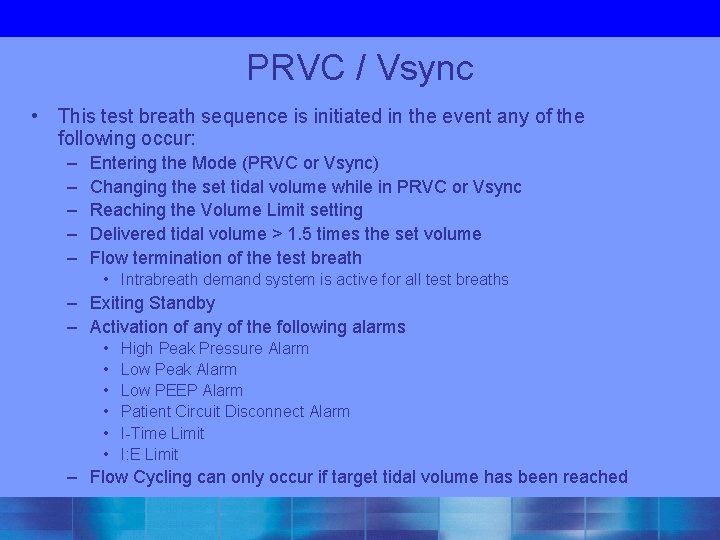 PRVC / Vsync

• This test breath sequence is initiated in the event any of the following occur:
– Entering the Mode (PRVC or Vsync)
– Changing the set tidal volume while in PRVC or Vsync
– Reaching the Volume Limit setting
– Delivered tidal volume > 1.5 times the set volume
– Flow termination of the test breath
• Intrabreath demand system is active for all test breaths
– Exiting Standby
– Activation of any of the following alarms
• High Peak Pressure Alarm
• Low Peak Alarm
• Low PEEP Alarm
• Patient Circuit Disconnect Alarm
• I-Time Limit
• I:E Limit
– Flow Cycling can only occur if target tidal volume has been reached